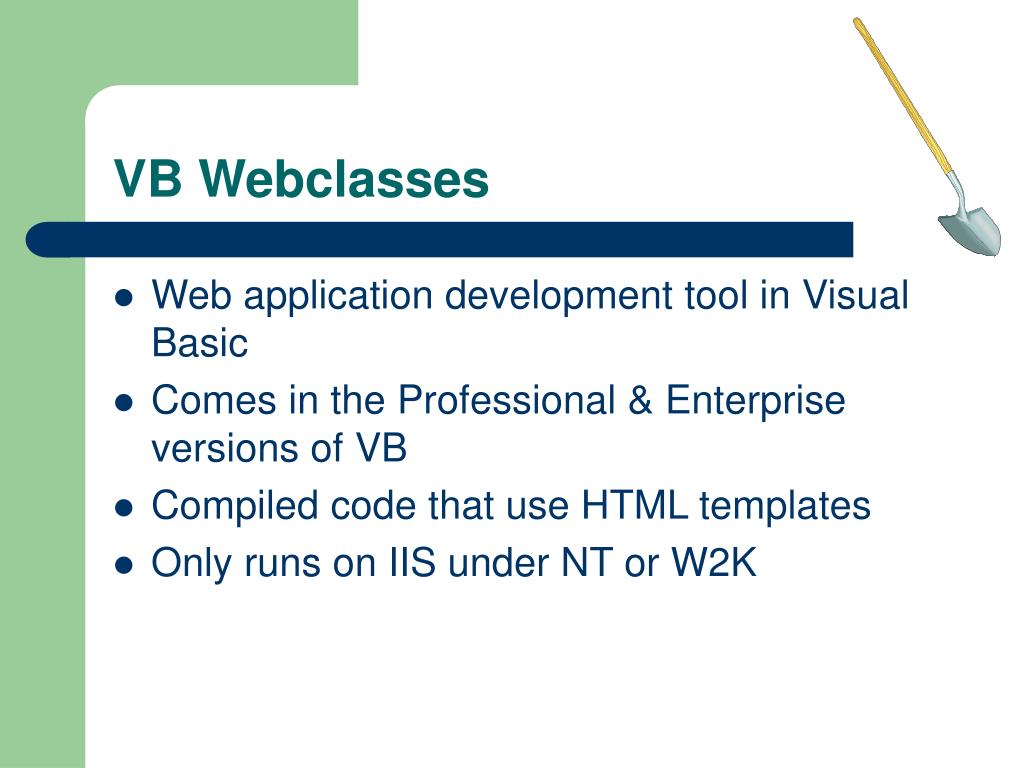 VB Webclasses

- Web application development tool in Visual Basic
- Comes in the Professional & Enterprise versions of VB
- Compiled code that use HTML templates
- Only runs on IIS under NT or W2K